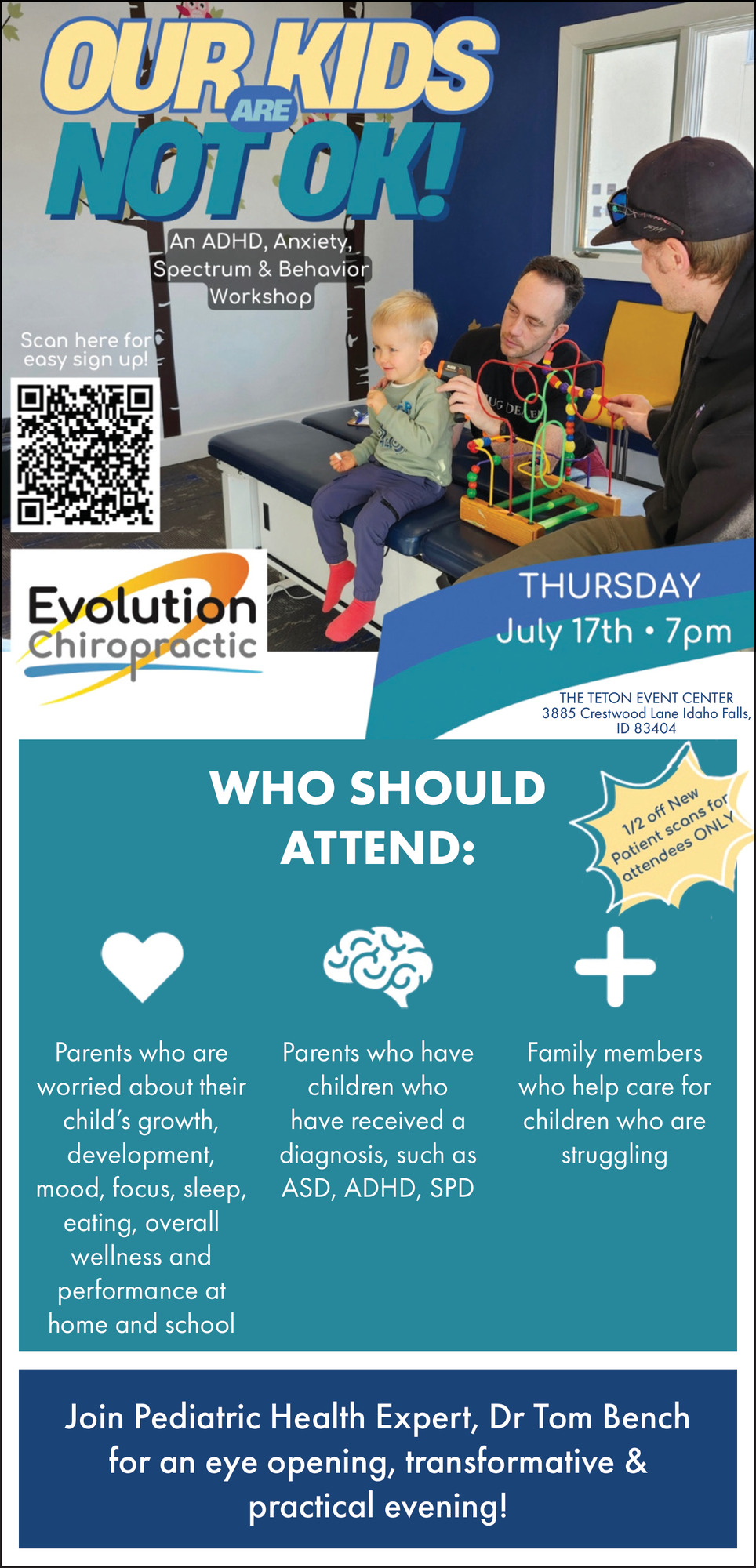 OUR KIDS ARE NOT OK!

An ADHD, Anxiety, Spectrum & Behavior Workshop

Scan here for easy sign up!

Evolution Chiropractic

THURSDAY
July 17th • 7pm

THE TETON EVENT CENTER
3885 Crestwood Lane Idaho Falls, ID 83404

WHO SHOULD ATTEND:

1/2 off New Patient scans for attendees ONLY

Parents who are worried about their child's growth, development, mood, focus, sleep, eating, overall wellness and performance at home and school

Parents who have children who have received a diagnosis, such as ASD, ADHD, SPD

Family members who help care for children who are struggling

Join Pediatric Health Expert, Dr Tom Bench for an eye opening, transformative & practical evening!